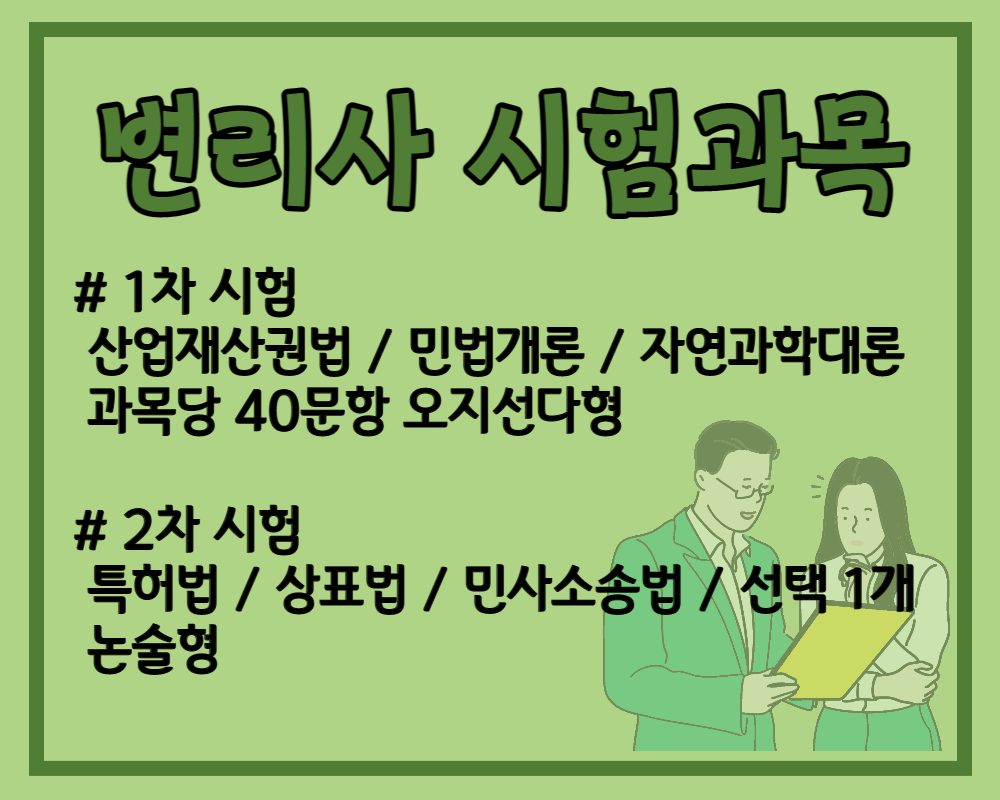 변리사 시험과목

# 1차 시험
산업재산권법 / 민법개론 / 자연과학대론
과목당 40문항 오지선다형

# 2차 시험
특허법 / 상표법 / 민사소송법 / 선택 1개
논술형